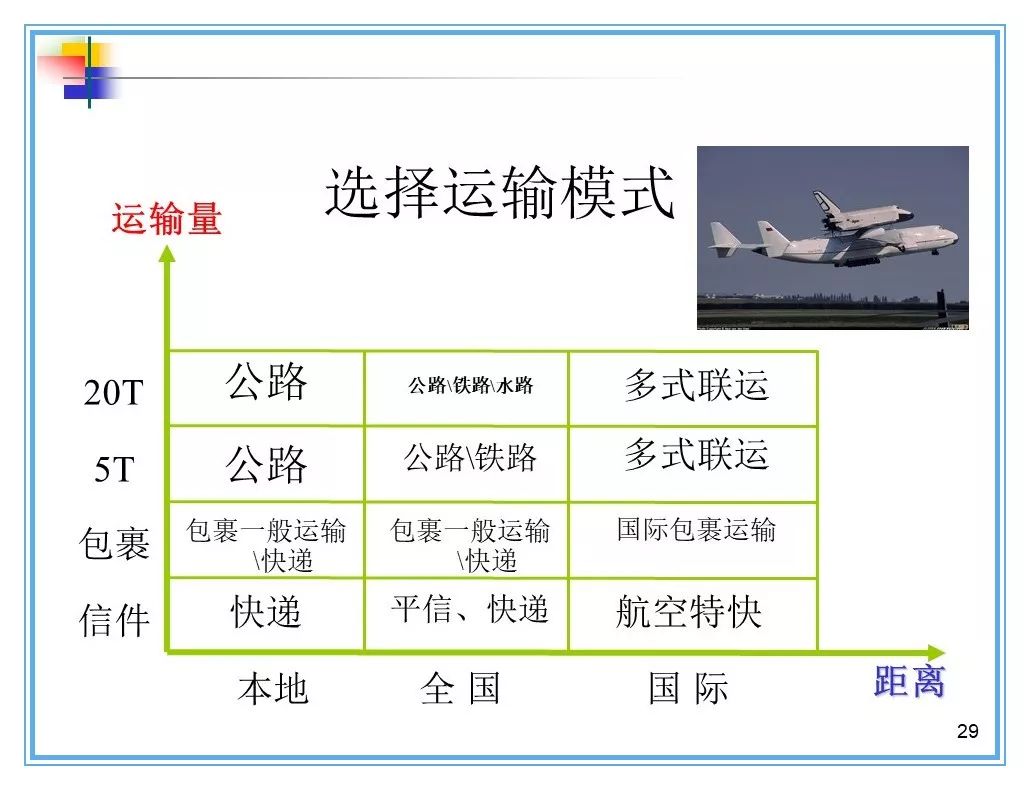 选择运输模式

运输量

| | | | |
|---|---|---|---|
| 20T | 公路 | 公路\铁路\水路 | 多式联运 |
| 5T | 公路 | 公路\铁路 | 多式联运 |
| 包裹 | 包裹一般运输\快递 | 包裹一般运输\快递 | 国际包裹运输 |
| 信件 | 快递 | 平信、快递 | 航空特快 |
| | 本地 | 全 国 | 国 际 |

距离

29